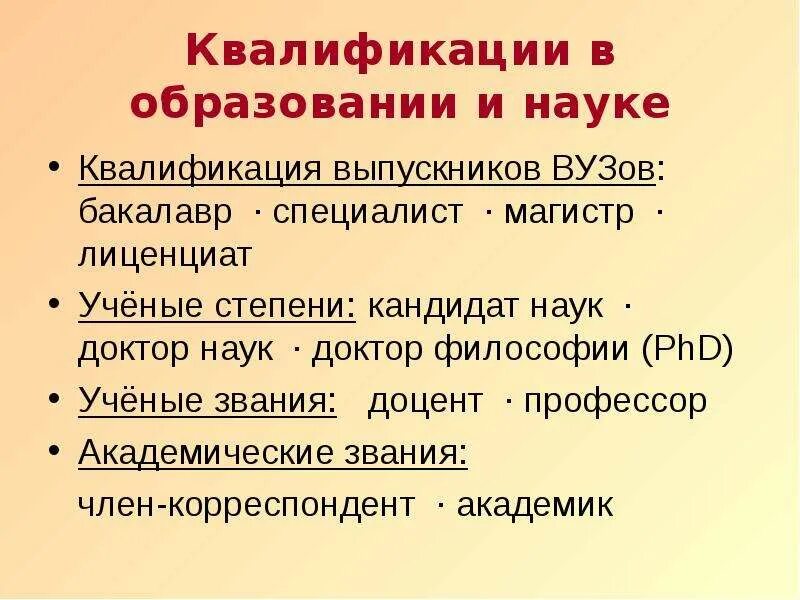 Квалификации в образовании и науке

• Квалификация выпускников ВУЗов: бакалавр · специалист · магистр · лиценциат

• Учёные степени: кандидат наук · доктор наук · доктор философии (PhD)

• Учёные звания: доцент · профессор

• Академические звания:

член-корреспондент · академик